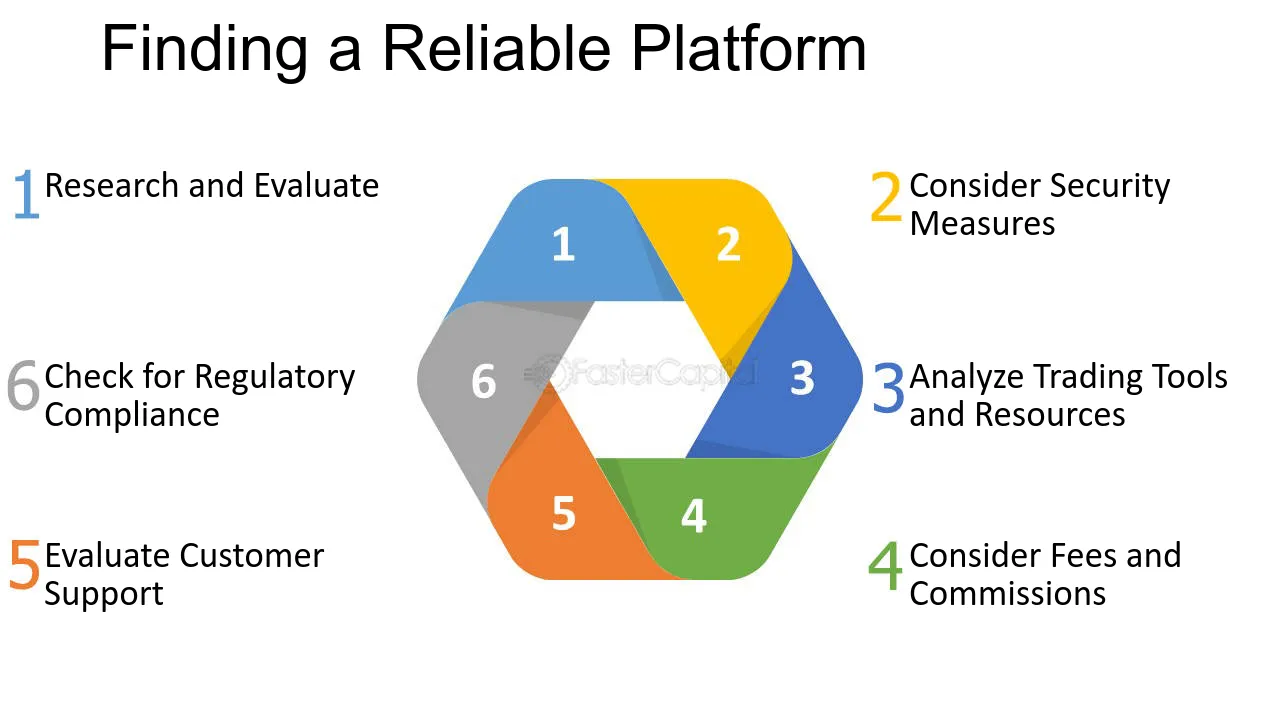 Finding a Reliable Platform

1 Research and Evaluate

6 Check for Regulatory Compliance

5 Evaluate Customer Support

1
2
3
4
5
6

2 Consider Security Measures

3 Analyze Trading Tools and Resources

4 Consider Fees and Commissions

FasterCapital